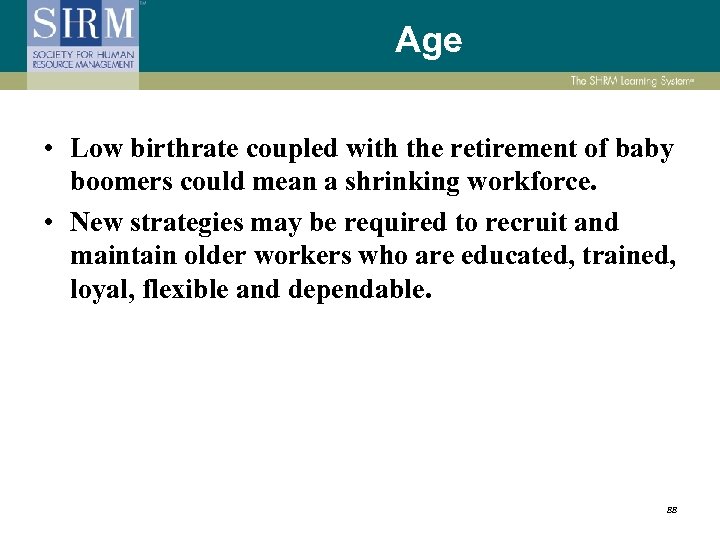 SHRM
SOCIETY FOR HUMAN RESOURCE MANAGEMENT

Age

The SHRM Learning System

• Low birthrate coupled with the retirement of baby boomers could mean a shrinking workforce.

• New strategies may be required to recruit and maintain older workers who are educated, trained, loyal, flexible and dependable.

88